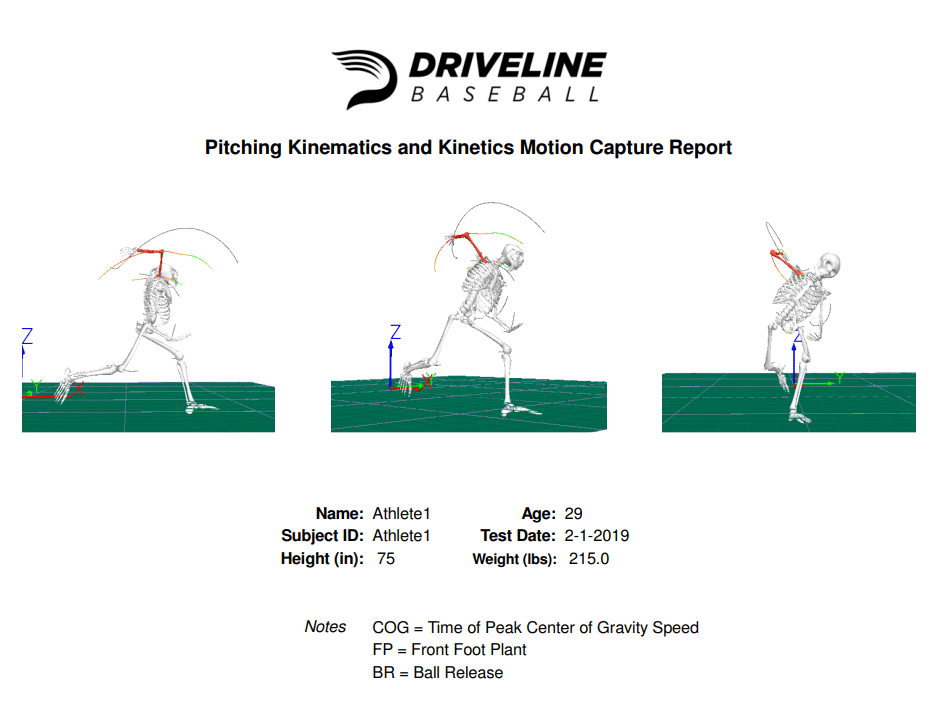 DRIVELINE
BASEBALL

Pitching Kinematics and Kinetics Motion Capture Report

Z
Y
X

Z
Y

Z
Y

Name: Athlete1
Subject ID: Athlete1
Height (in): 75

Age: 29
Test Date: 2-1-2019
Weight (lbs): 215.0

Notes COG = Time of Peak Center of Gravity Speed
FP = Front Foot Plant
BR = Ball Release